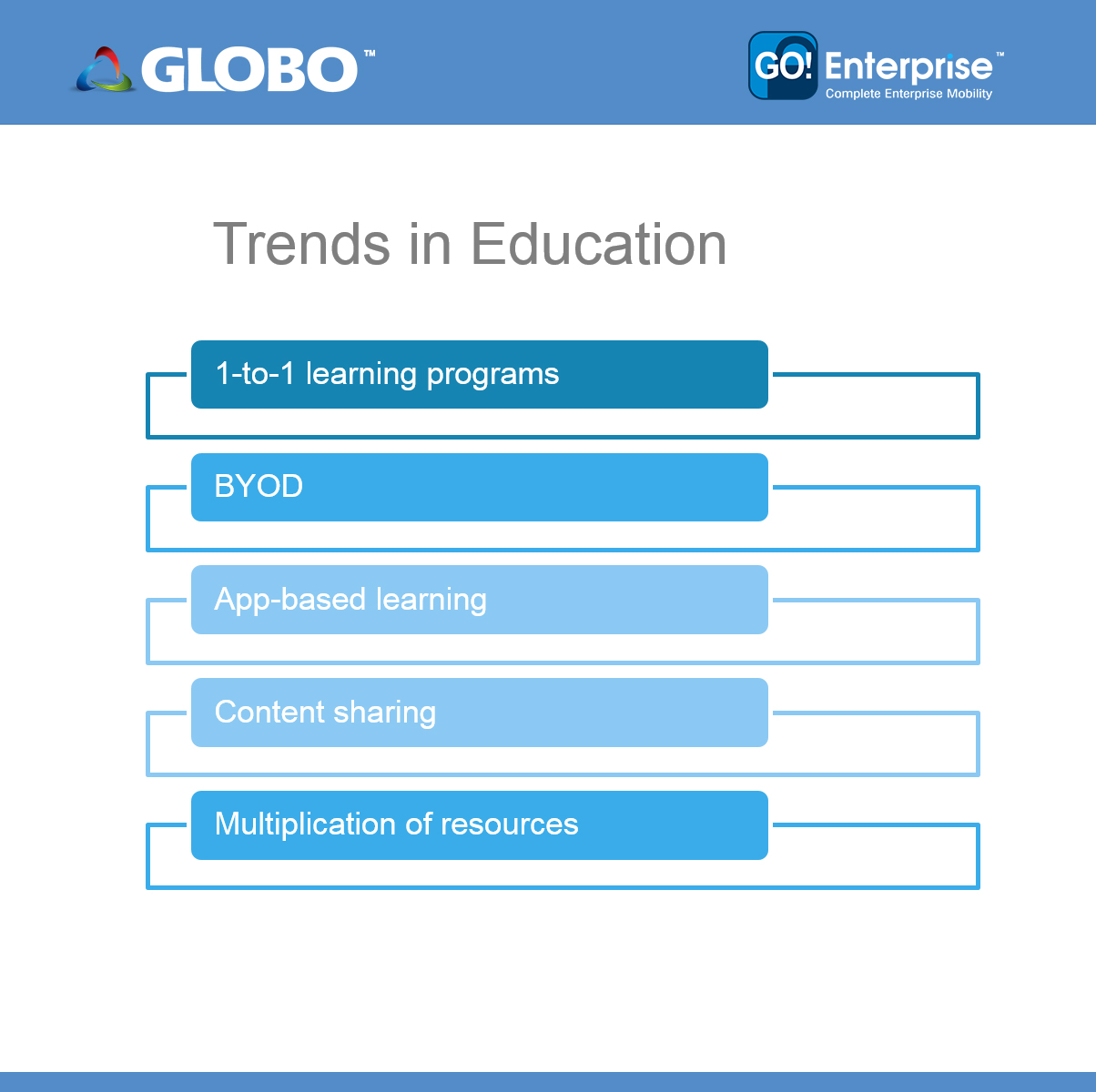 GLOBO™

GO! Enterprise™
Complete Enterprise Mobility

Trends in Education

1-to-1 learning programs

BYOD

App-based learning

Content sharing

Multiplication of resources